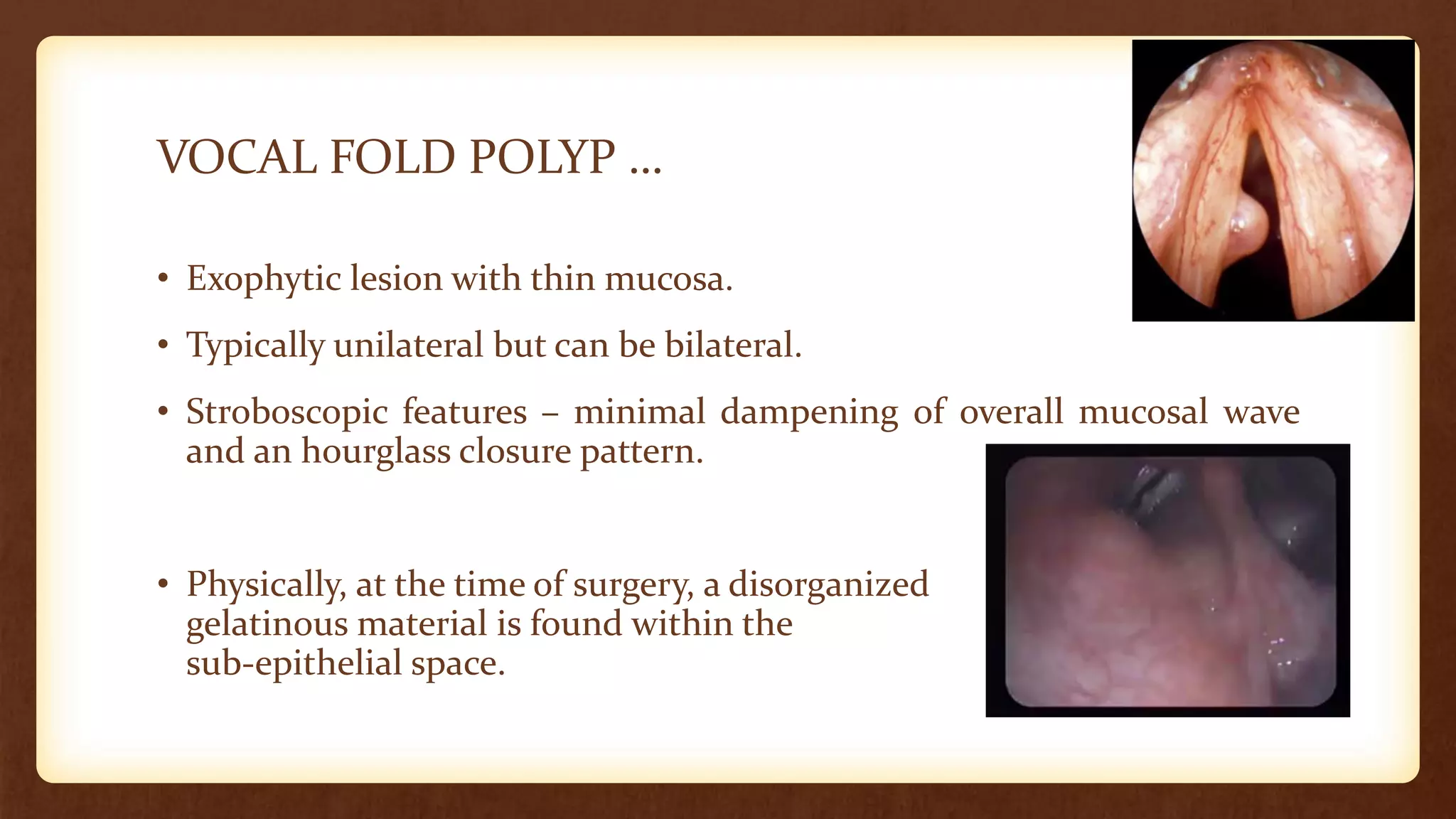 VOCAL FOLD POLYP …

• Exophytic lesion with thin mucosa.

• Typically unilateral but can be bilateral.

• Stroboscopic features – minimal dampening of overall mucosal wave and an hourglass closure pattern.

• Physically, at the time of surgery, a disorganized gelatinous material is found within the sub-epithelial space.